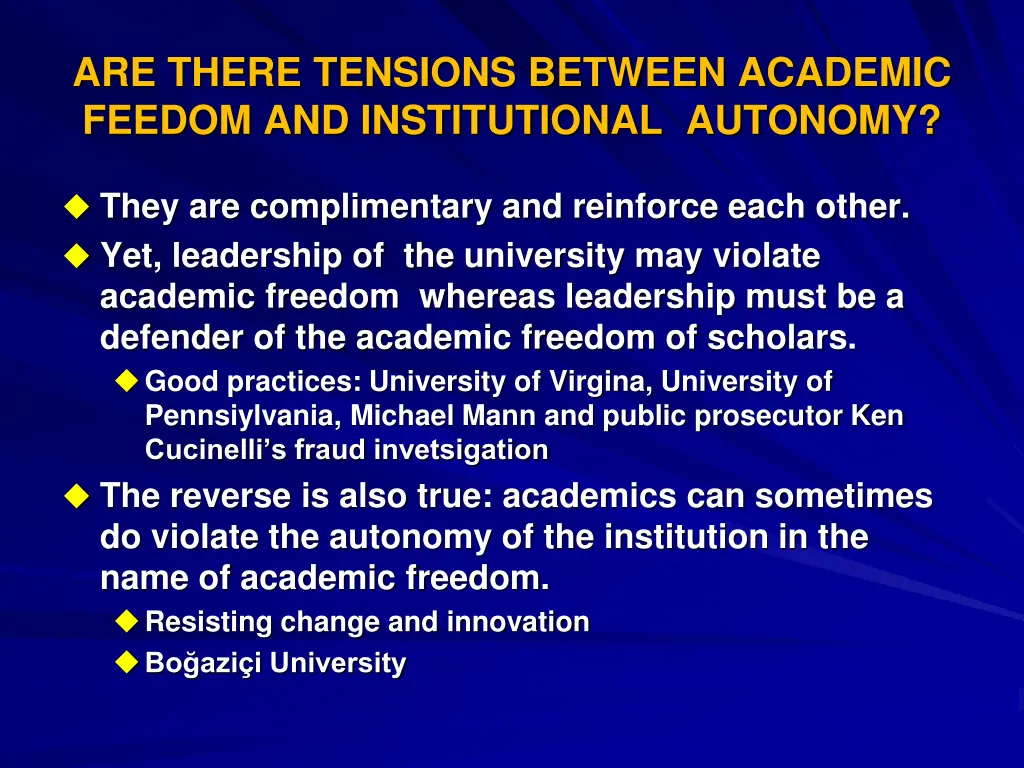 ARE THERE TENSIONS BETWEEN ACADEMIC FEEDOM AND INSTITUTIONAL AUTONOMY?

◆ They are complimentary and reinforce each other.

◆ Yet, leadership of the university may violate academic freedom whereas leadership must be a defender of the academic freedom of scholars.

◆ Good practices: University of Virgina, University of Pennsiylvania, Michael Mann and public prosecutor Ken Cucinelli's fraud invetsigation

◆ The reverse is also true: academics can sometimes do violate the autonomy of the institution in the name of academic freedom.

◆ Resisting change and innovation

◆ Boğaziçi University